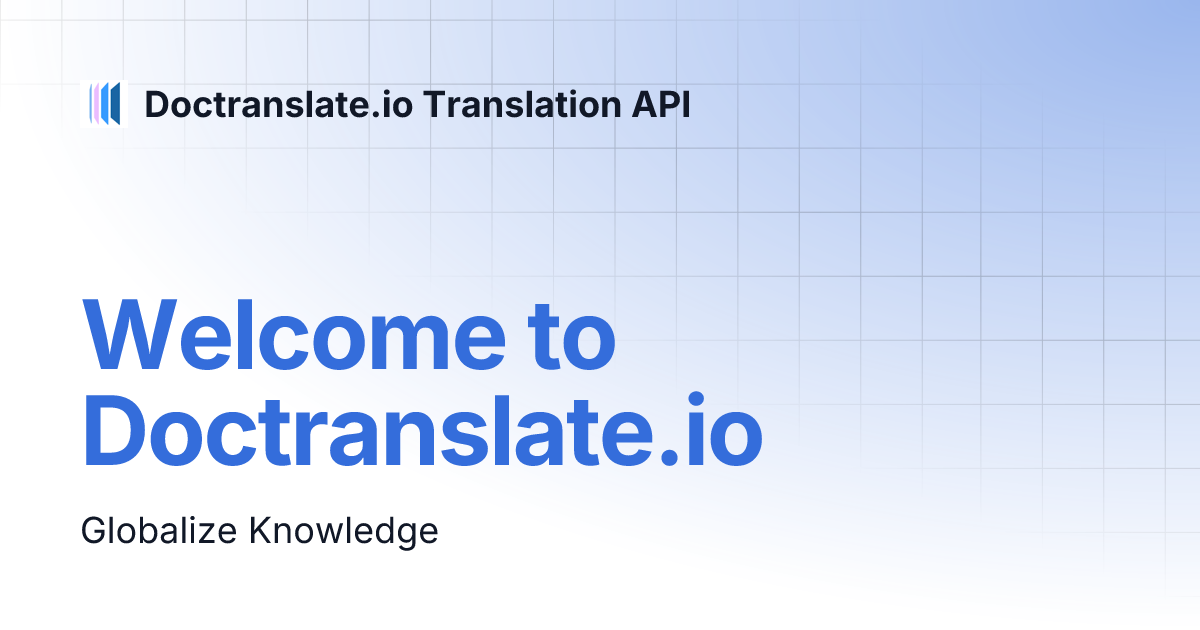 Doctranslate.io Translation API

Welcome to Doctranslate.io

Globalize Knowledge